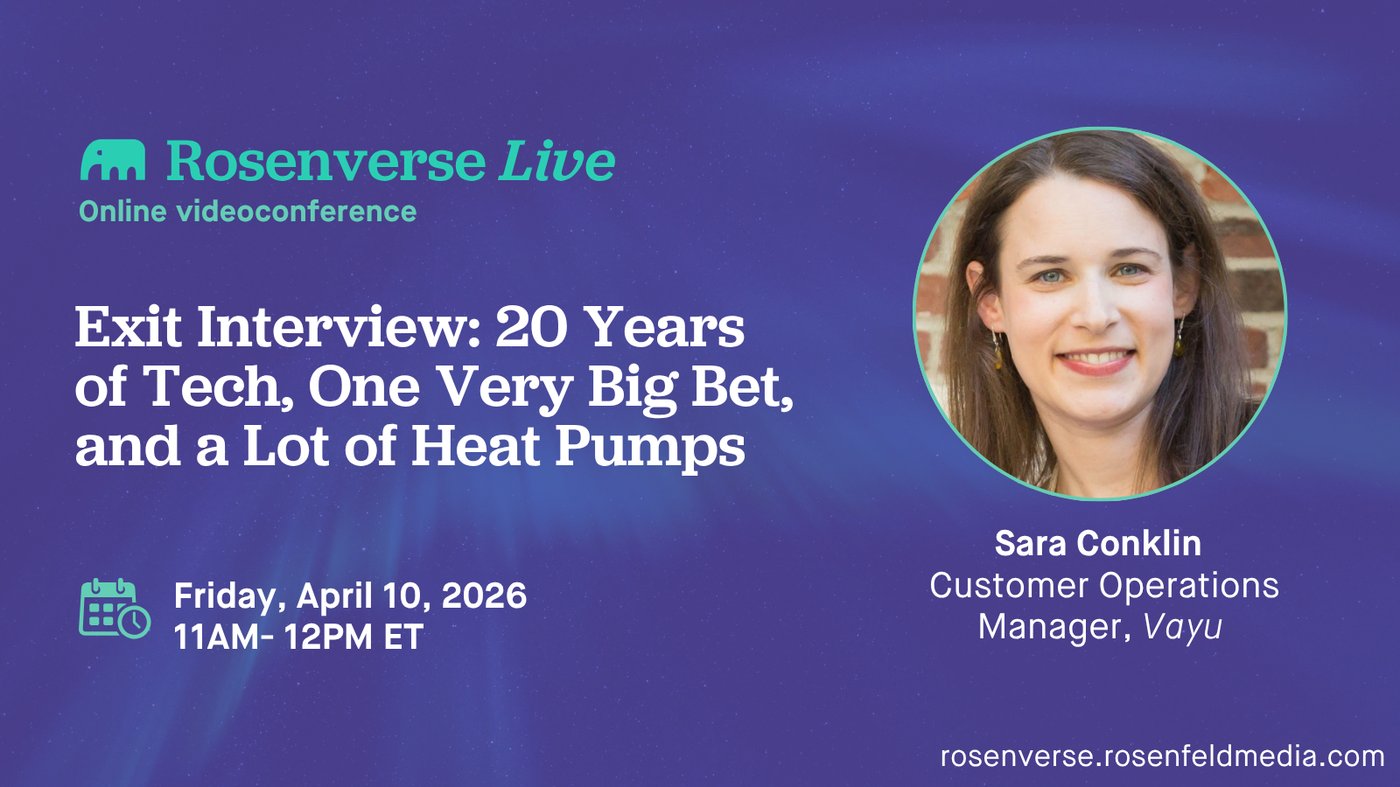 Rosenverse Live
Online videoconference

Exit Interview: 20 Years of Tech, One Very Big Bet, and a Lot of Heat Pumps

Friday, April 10, 2026
11AM- 12PM ET

Sara Conklin
Customer Operations Manager, Vayu

rosenverse.rosenfeldmedia.com